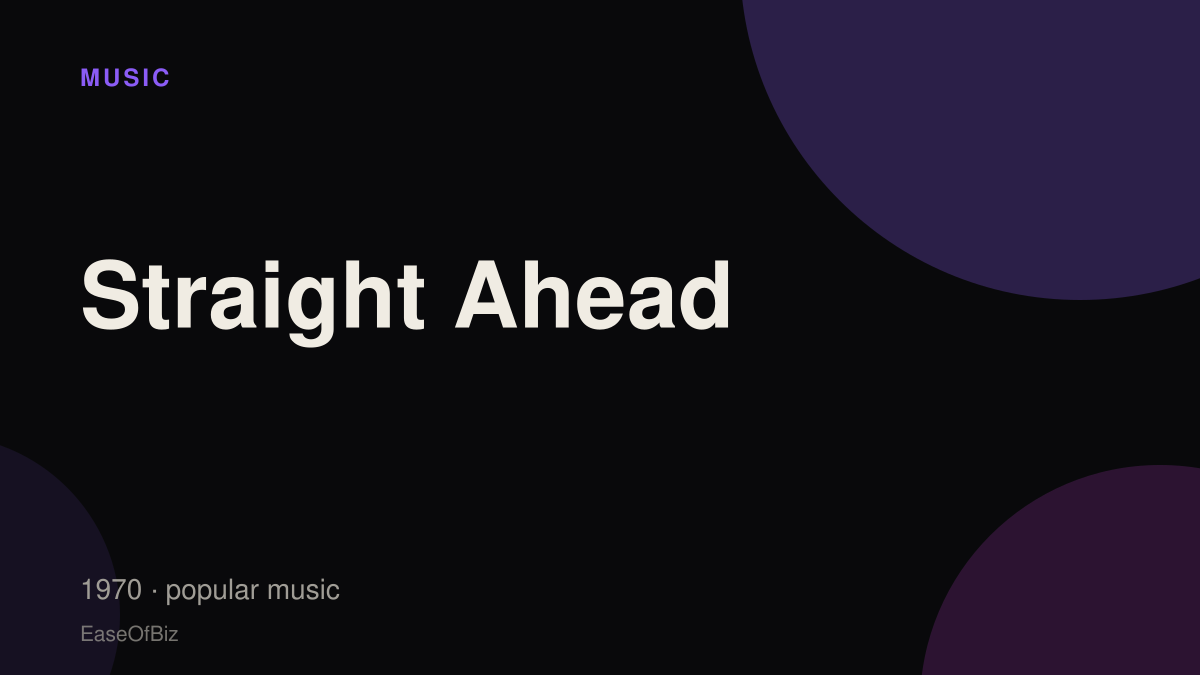 MUSIC

Straight Ahead

1970 · popular music

EaseOfBiz